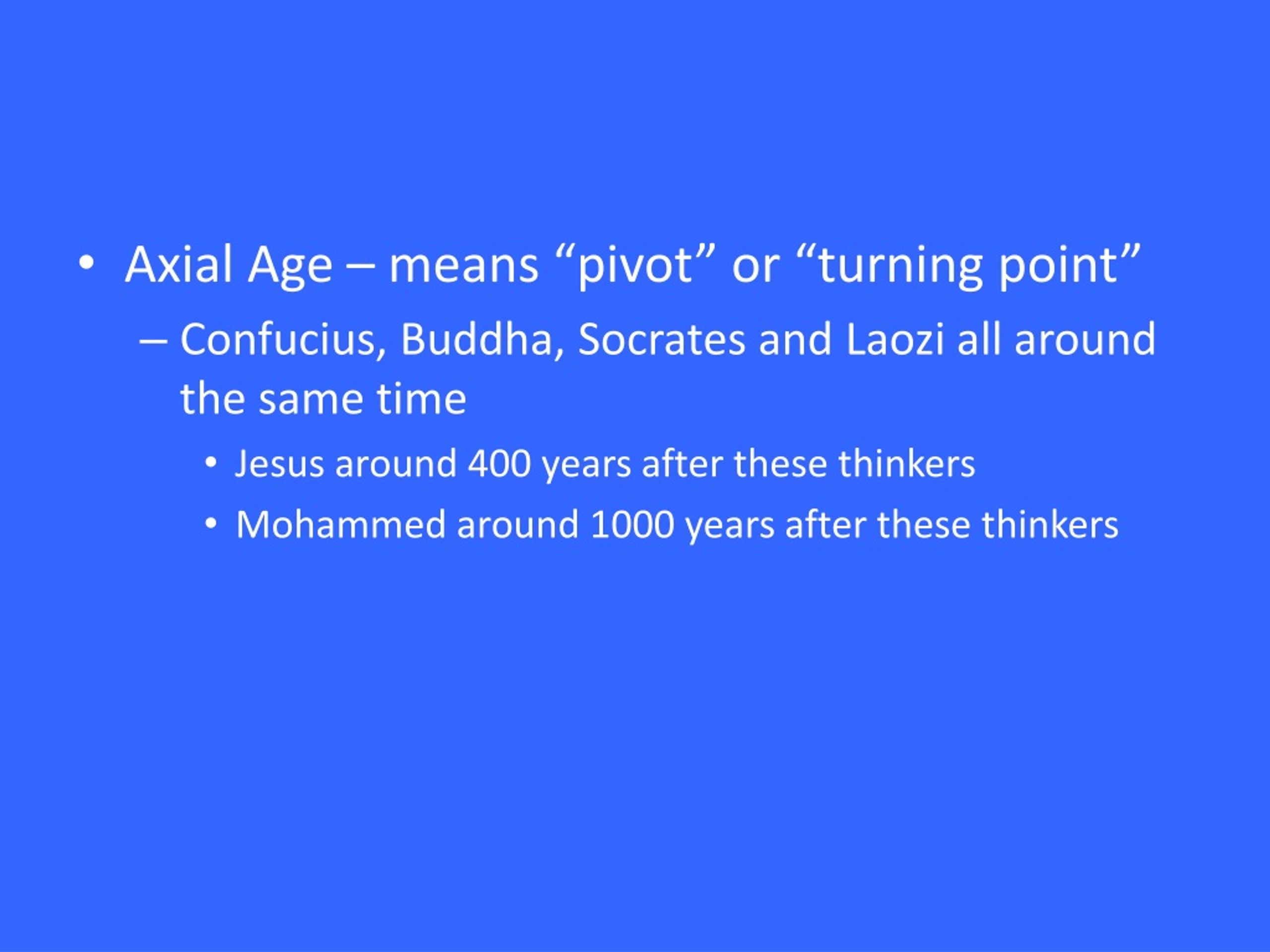 • Axial Age – means “pivot” or “turning point”

– Confucius, Buddha, Socrates and Laozi all around the same time

• Jesus around 400 years after these thinkers

• Mohammed around 1000 years after these thinkers